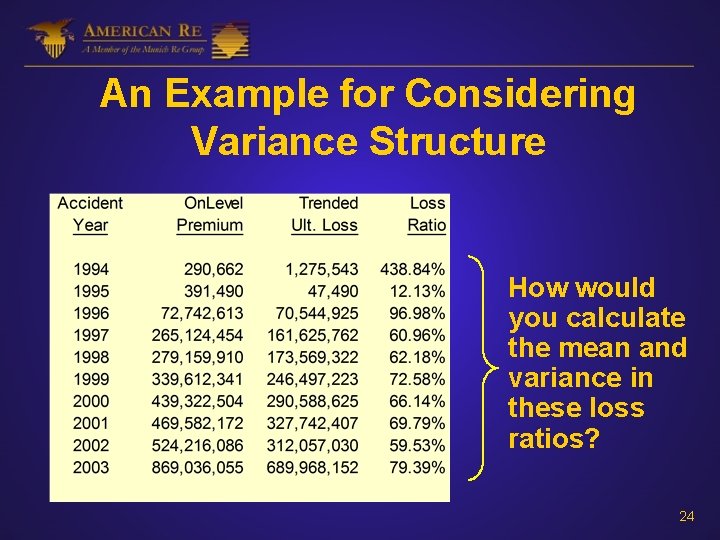 AMERICAN RE
A Member of the Munich Re Group

An Example for Considering Variance Structure

| Accident Year | OnLevel Premium | Trended Ult. Loss | Loss Ratio |
|---|---|---|---|
| 1994 | 290,662 | 1,275,543 | 438.84% |
| 1995 | 391,490 | 47,490 | 12.13% |
| 1996 | 72,742,613 | 70,544,925 | 96.98% |
| 1997 | 265,124,454 | 161,625,762 | 60.96% |
| 1998 | 279,159,910 | 173,569,322 | 62.18% |
| 1999 | 339,612,341 | 246,497,223 | 72.58% |
| 2000 | 439,322,504 | 290,588,625 | 66.14% |
| 2001 | 469,582,172 | 327,742,407 | 69.79% |
| 2002 | 524,216,086 | 312,057,030 | 59.53% |
| 2003 | 869,036,055 | 689,968,152 | 79.39% |

How would you calculate the mean and variance in these loss ratios?

24